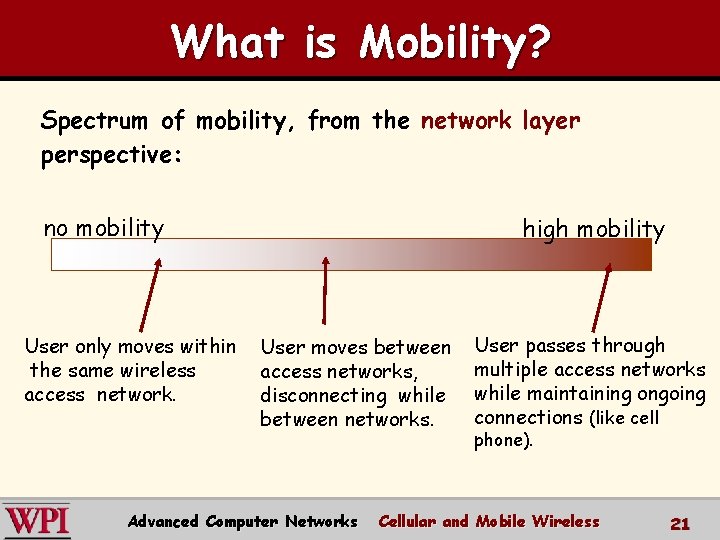 What is Mobility?

Spectrum of mobility, from the network layer perspective:

no mobility

high mobility

User only moves within the same wireless access network.

User moves between access networks, disconnecting while between networks.

User passes through multiple access networks while maintaining ongoing connections (like cell phone).

WPI

Advanced Computer Networks Cellular and Mobile Wireless 21